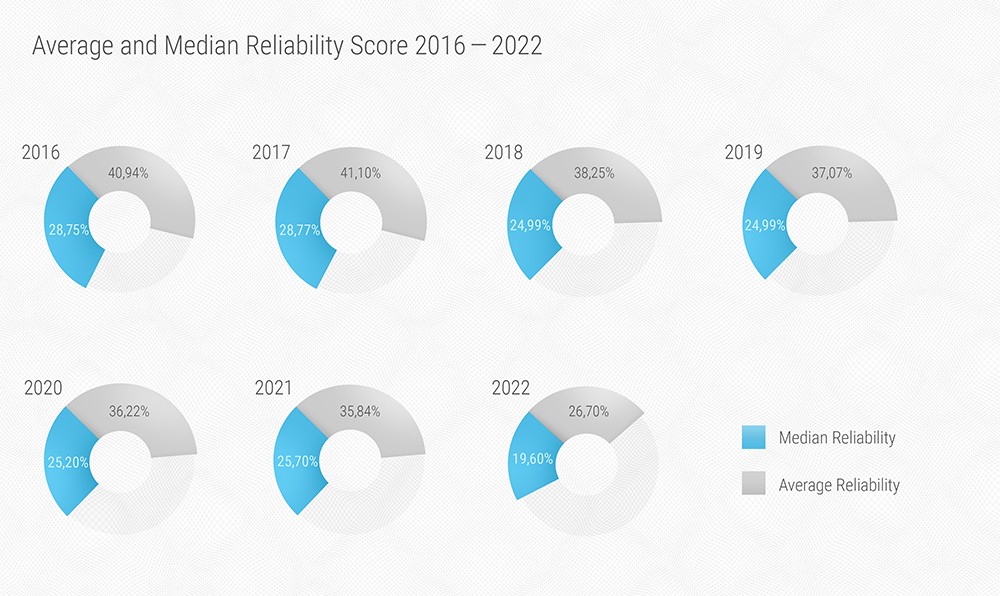 Average and Median Reliability Score 2016 — 2022

2016
40,94%
28,75%

2017
41,10%
28,77%

2018
38,25%
24,99%

2019
37,07%
24,99%

2020
36,22%
25,20%

2021
35,84%
25,70%

2022
26,70%
19,60%

Median Reliability

Average Reliability